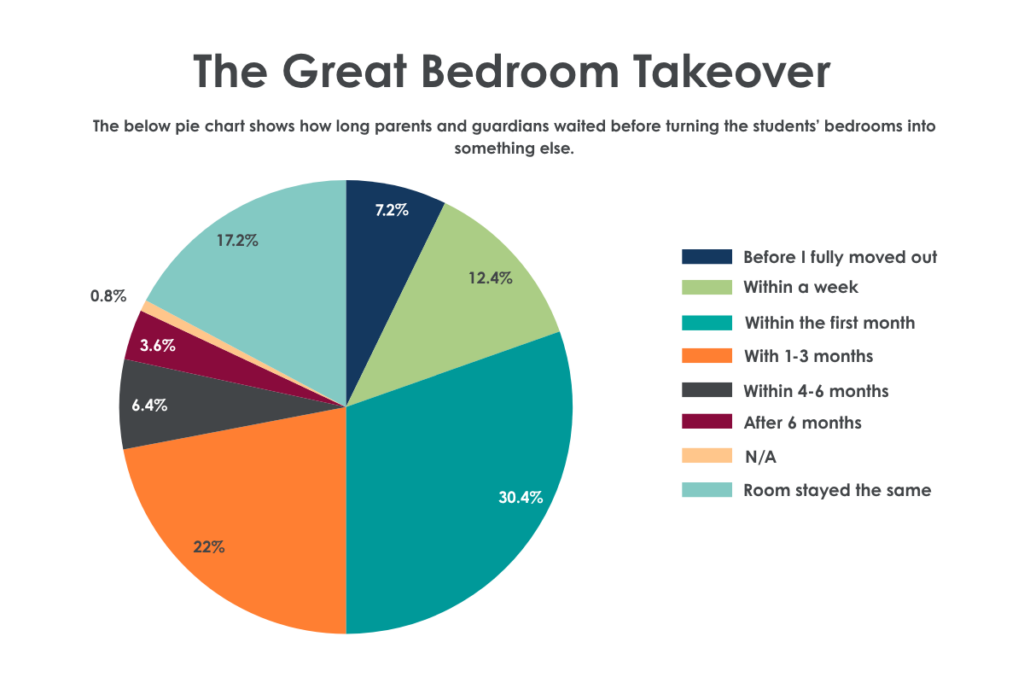 The Great Bedroom Takeover

The below pie chart shows how long parents and guardians waited before turning the students' bedrooms into something else.

7.2%
12.4%
30.4%
22%
6.4%
3.6%
0.8%
17.2%

Before I fully moved out
Within a week
Within the first month
With 1-3 months
Within 4-6 months
After 6 months
N/A
Room stayed the same